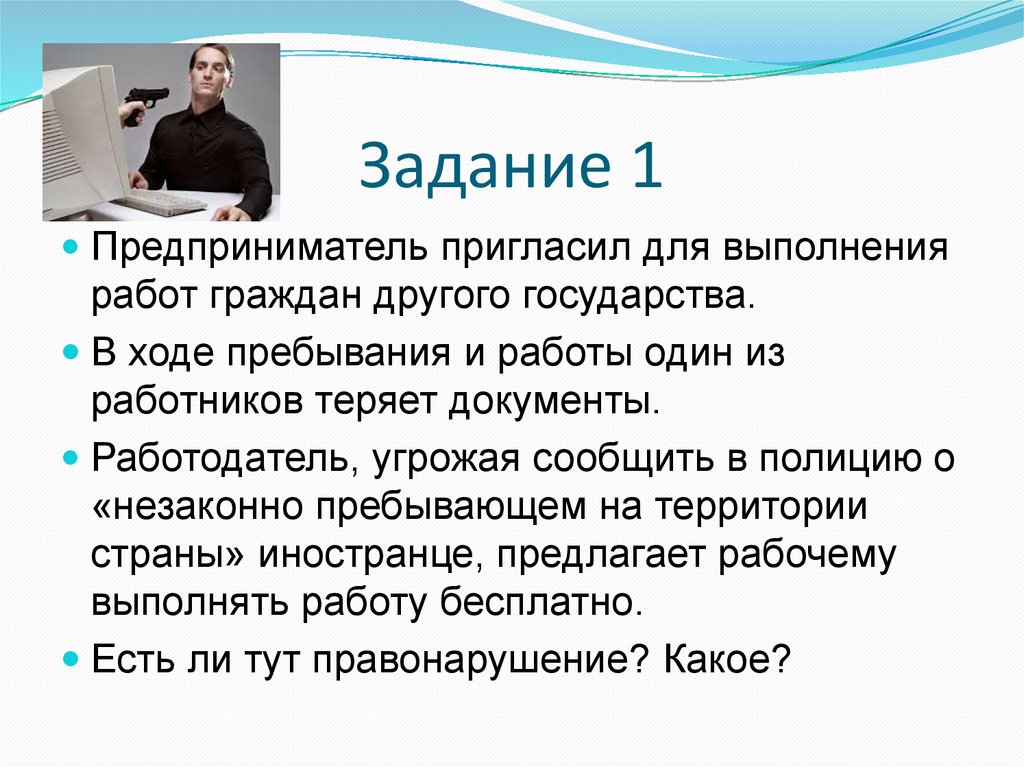 Задание 1

Предприниматель пригласил для выполнения работ граждан другого государства.

В ходе пребывания и работы один из работников теряет документы.

Работодатель, угрожая сообщить в полицию о «незаконно пребывающем на территории страны» иностранце, предлагает рабочему выполнять работу бесплатно.

Есть ли тут правонарушение? Какое?